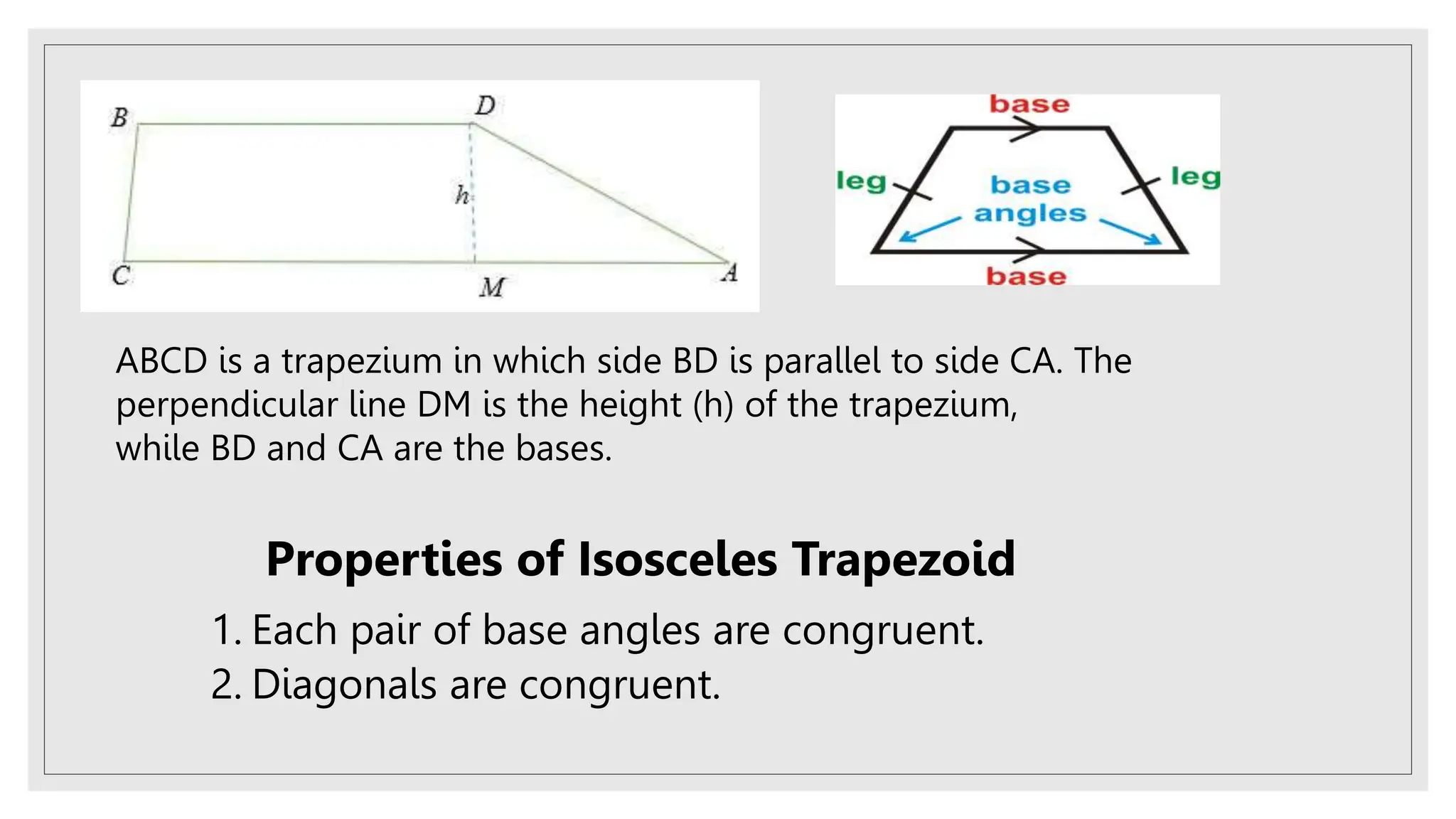 B D h C M A

base
leg base angles leg
base

ABCD is a trapezium in which side BD is parallel to side CA. The perpendicular line DM is the height (h) of the trapezium, while BD and CA are the bases.

Properties of Isosceles Trapezoid

1. Each pair of base angles are congruent.
2. Diagonals are congruent.